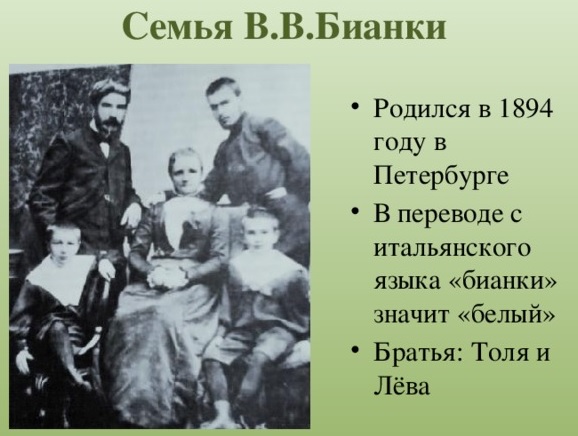 Семья В.В.Бианки

• Родился в 1894 году в Петербурге
• В переводе с итальянского языка «бианки» значит «белый»
• Братья: Толя и Лёва